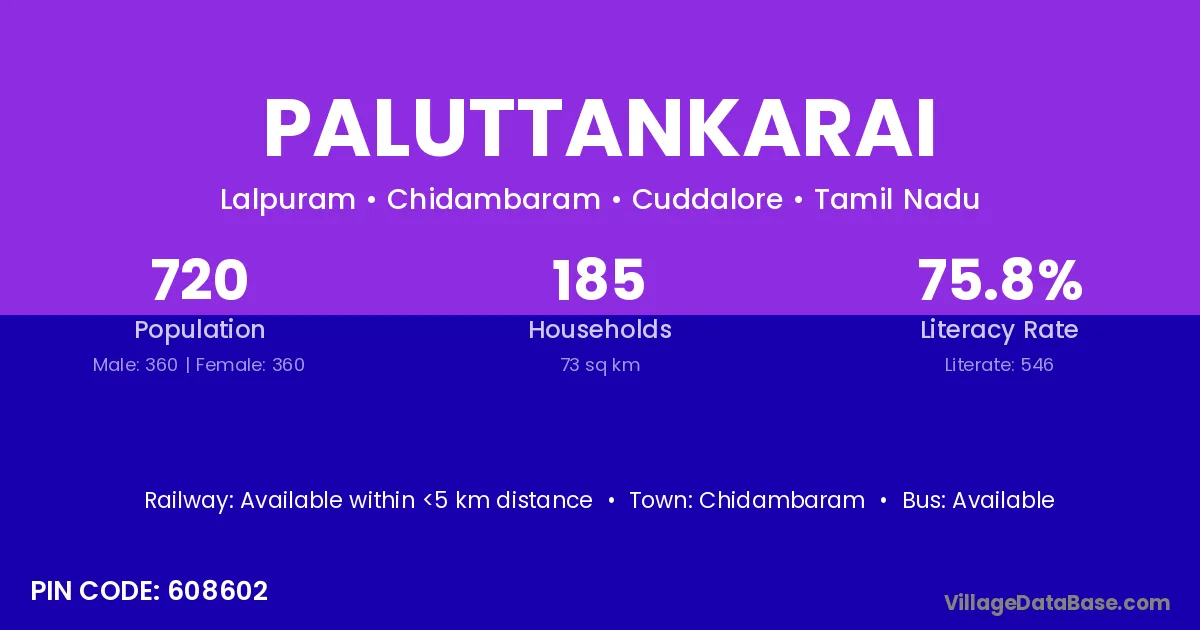 PALUTTANKARAI

Lalpuram • Chidambaram • Cuddalore • Tamil Nadu

720
Population
Male: 360 | Female: 360

185
Households
73 sq km

75.8%
Literacy Rate
Literate: 546

Railway: Available within <5 km distance • Town: Chidambaram • Bus: Available

PIN CODE: 608602

VillageDataBase.com